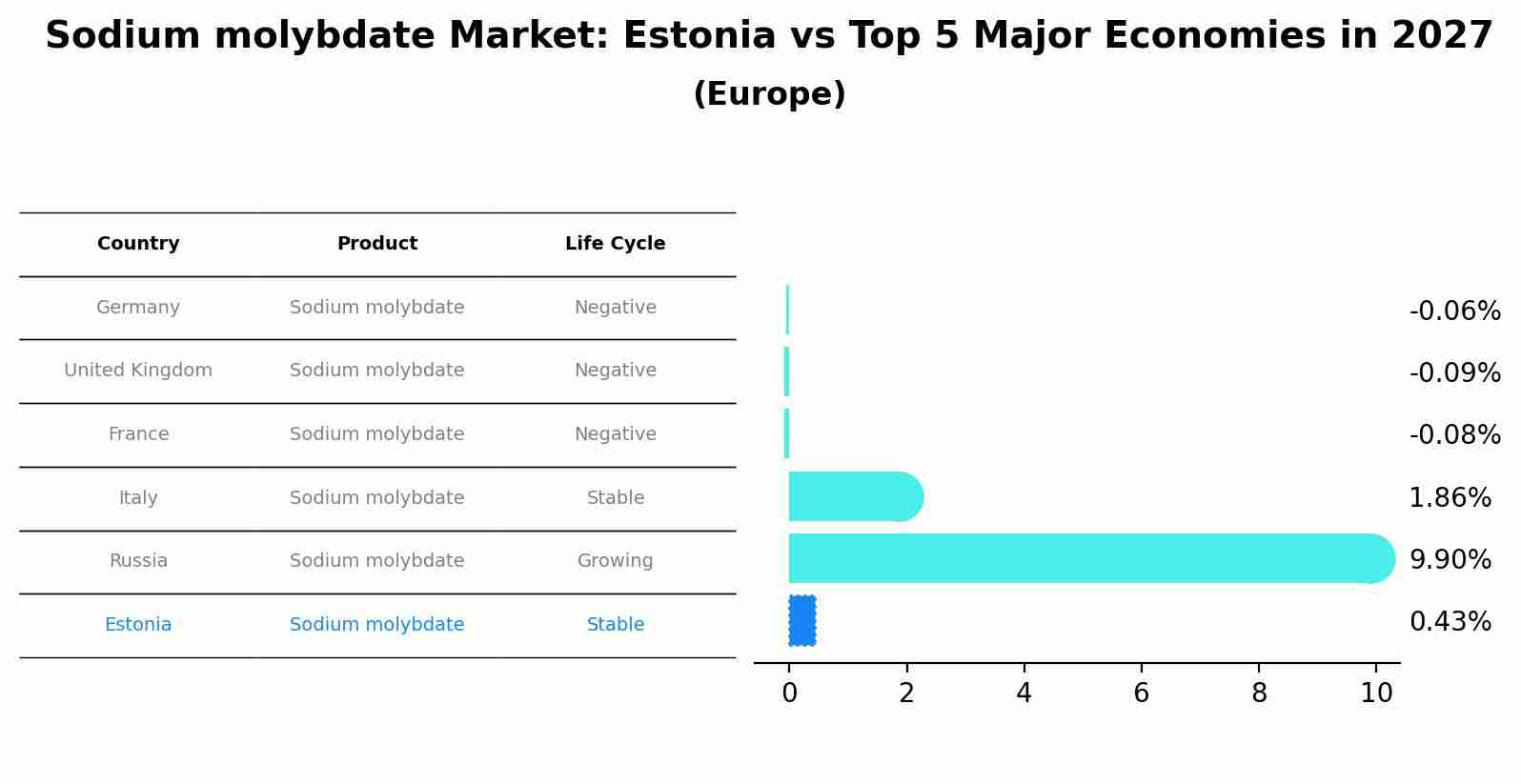 Sodium molybdate Market: Estonia vs Top 5 Major Economies in 2027
(Europe)

| Country | Product | Life Cycle |
|---|---|---|
| Germany | Sodium molybdate | Negative |
| United Kingdom | Sodium molybdate | Negative |
| France | Sodium molybdate | Negative |
| Italy | Sodium molybdate | Stable |
| Russia | Sodium molybdate | Growing |
| Estonia | Sodium molybdate | Stable |

-0.06%
-0.09%
-0.08%
1.86%
9.90%
0.43%

0 2 4 6 8 10